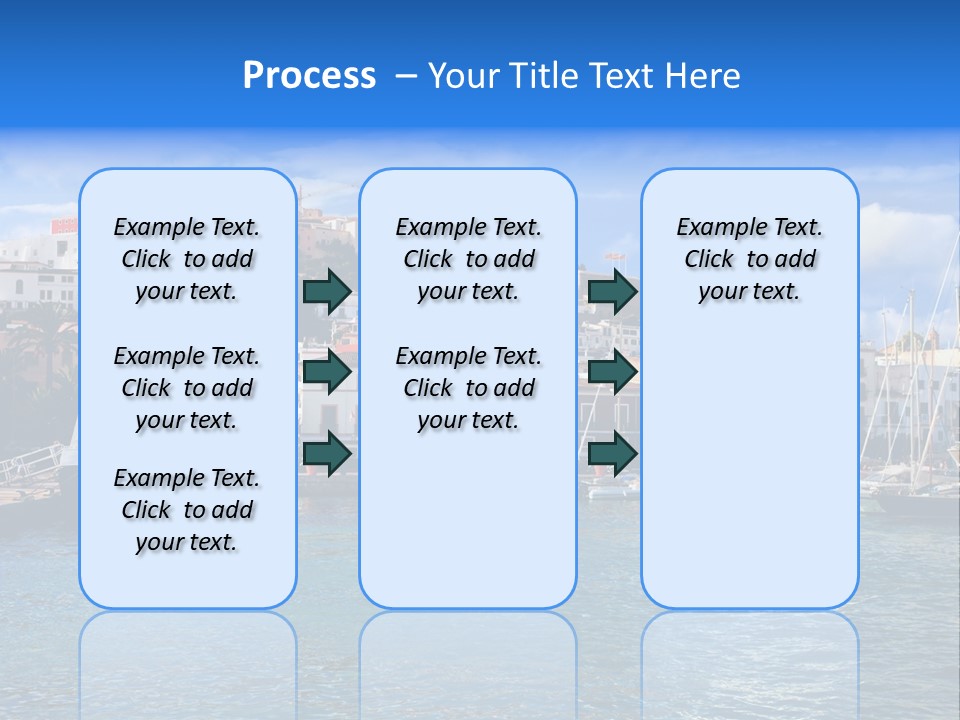 Process – Your Title Text Here

Example Text. Click to add your text.

Example Text. Click to add your text.

Example Text. Click to add your text.

Example Text. Click to add your text.

Example Text. Click to add your text.

Example Text. Click to add your text.